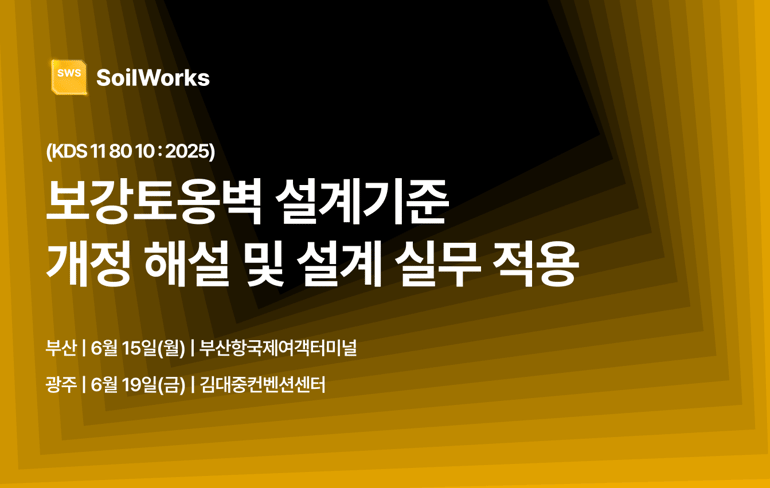 SWS SoilWorks

(KDS 11 80 10 : 2025)

보강토옹벽 설계기준
개정 해설 및 설계 실무 적용

부산 | 6월 15일(월) | 부산항국제여객터미널

광주 | 6월 19일(금) | 김대중컨벤션센터